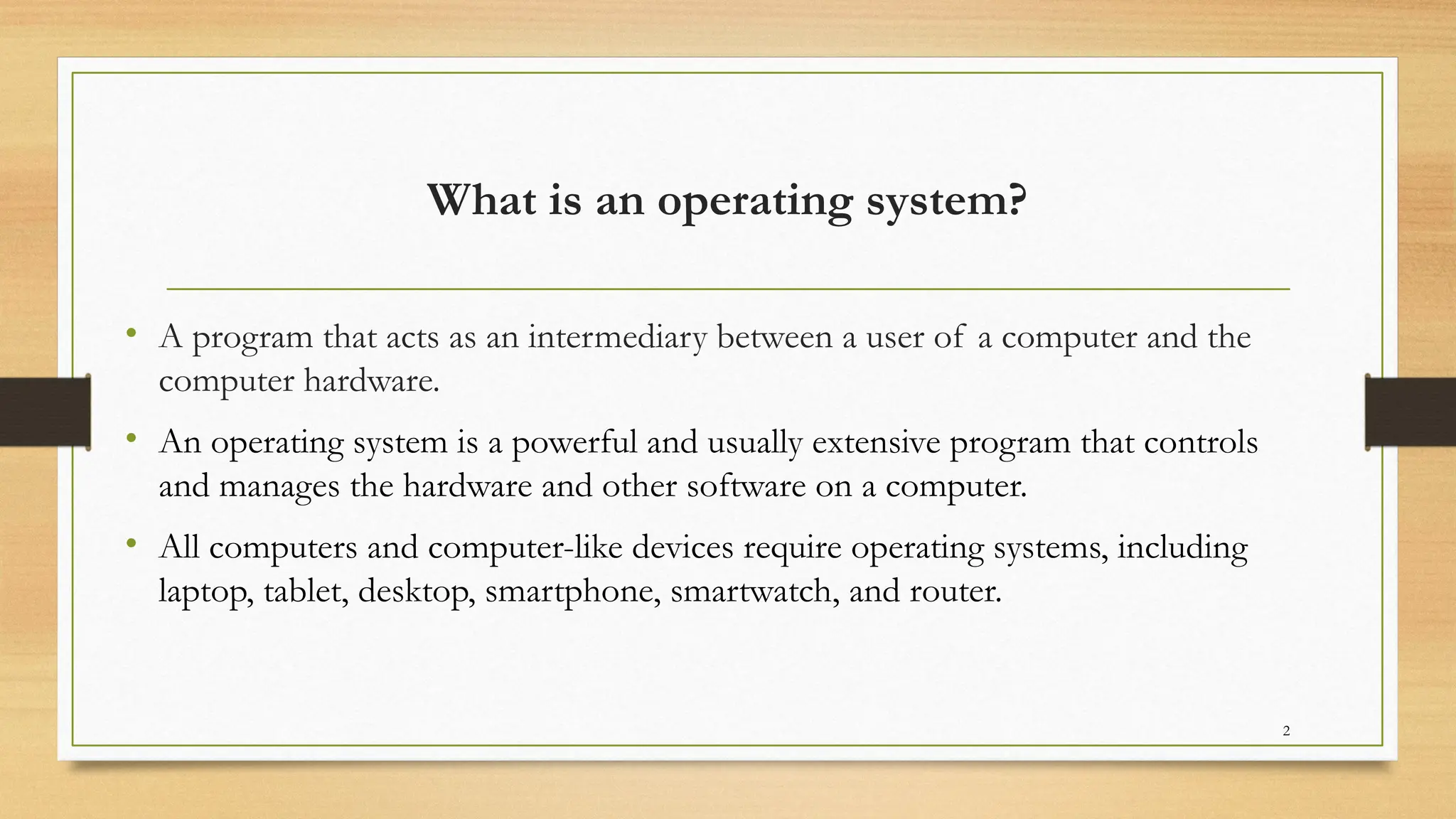 What is an operating system?

• A program that acts as an intermediary between a user of a computer and the computer hardware.

• An operating system is a powerful and usually extensive program that controls and manages the hardware and other software on a computer.

• All computers and computer-like devices require operating systems, including laptop, tablet, desktop, smartphone, smartwatch, and router.

2